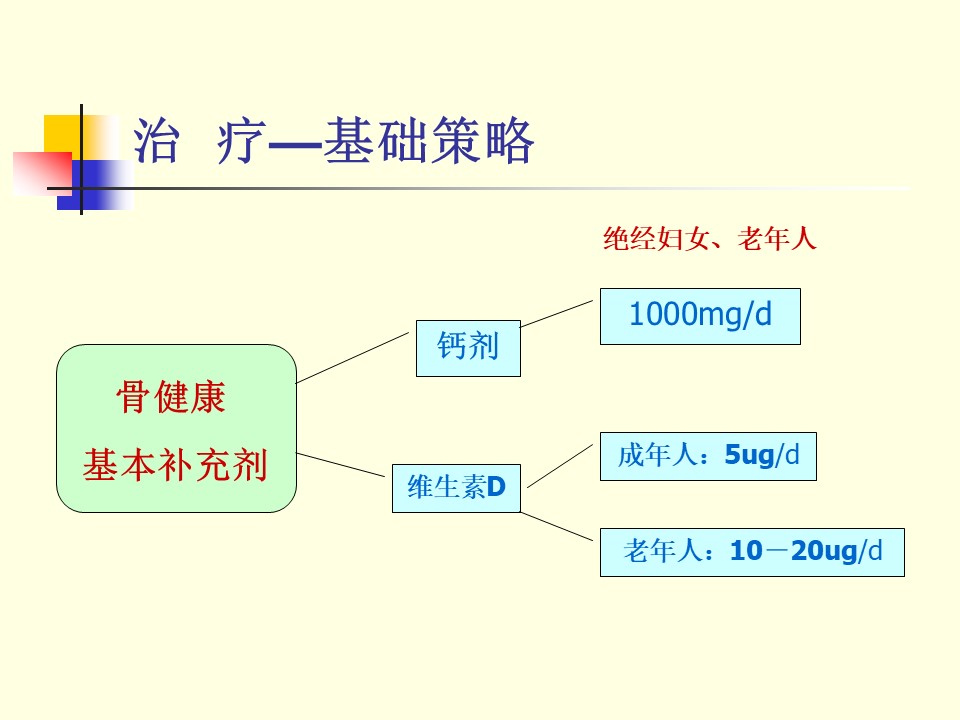 治 疗—基础策略

绝经妇女、老年人

骨健康
基本补充剂

钙剂

1000mg/d

维生素D

成年人：5ug/d

老年人：10－20ug/d